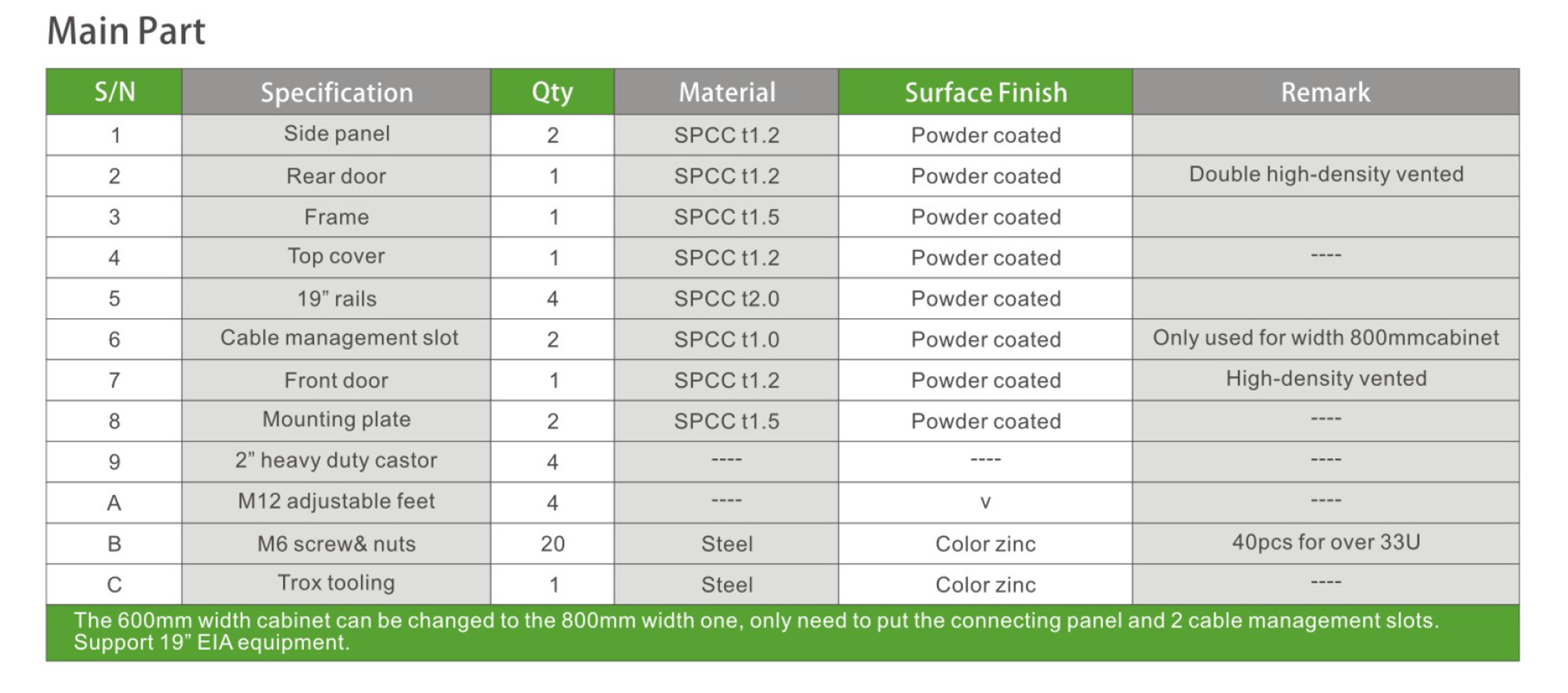 Main Part

| S/N | Specification | Qty | Material | Surface Finish | Remark |
|---|---|---|---|---|---|
| 1 | Side panel | 2 | SPCC t1.2 | Powder coated | |
| 2 | Rear door | 1 | SPCC t1.2 | Powder coated | Double high-density vented |
| 3 | Frame | 1 | SPCC t1.5 | Powder coated | |
| 4 | Top cover | 1 | SPCC t1.2 | Powder coated | ---- |
| 5 | 19” rails | 4 | SPCC t2.0 | Powder coated | |
| 6 | Cable management slot | 2 | SPCC t1.0 | Powder coated | Only used for width 800mmcabinet |
| 7 | Front door | 1 | SPCC t1.2 | Powder coated | High-density vented |
| 8 | Mounting plate | 2 | SPCC t1.5 | Powder coated | ---- |
| 9 | 2” heavy duty castor | 4 | ---- | ---- | ---- |
| A | M12 adjustable feet | 4 | ---- | v | ---- |
| B | M6 screw& nuts | 20 | Steel | Color zinc | 40pcs for over 33U |
| C | Trox tooling | 1 | Steel | Color zinc | ---- |

The 600mm width cabinet can be changed to the 800mm width one, only need to put the connecting panel and 2 cable management slots. Support 19” EIA equipment.